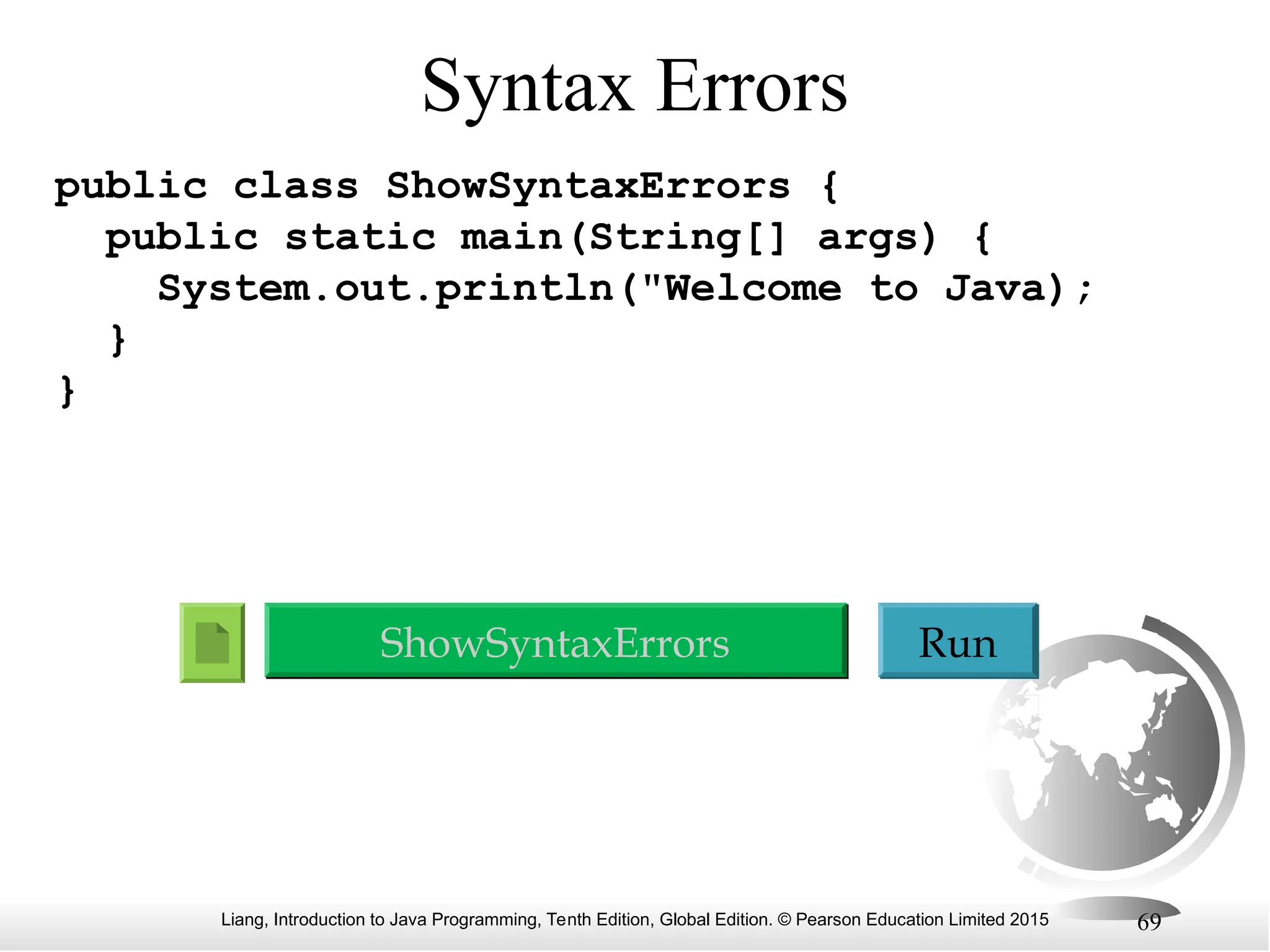 Syntax Errors

public class ShowSyntaxErrors {
  public static main(String[] args) {
    System.out.println("Welcome to Java);
  }
}

ShowSyntaxErrors

Run

Liang, Introduction to Java Programming, Tenth Edition, Global Edition. © Pearson Education Limited 2015

69